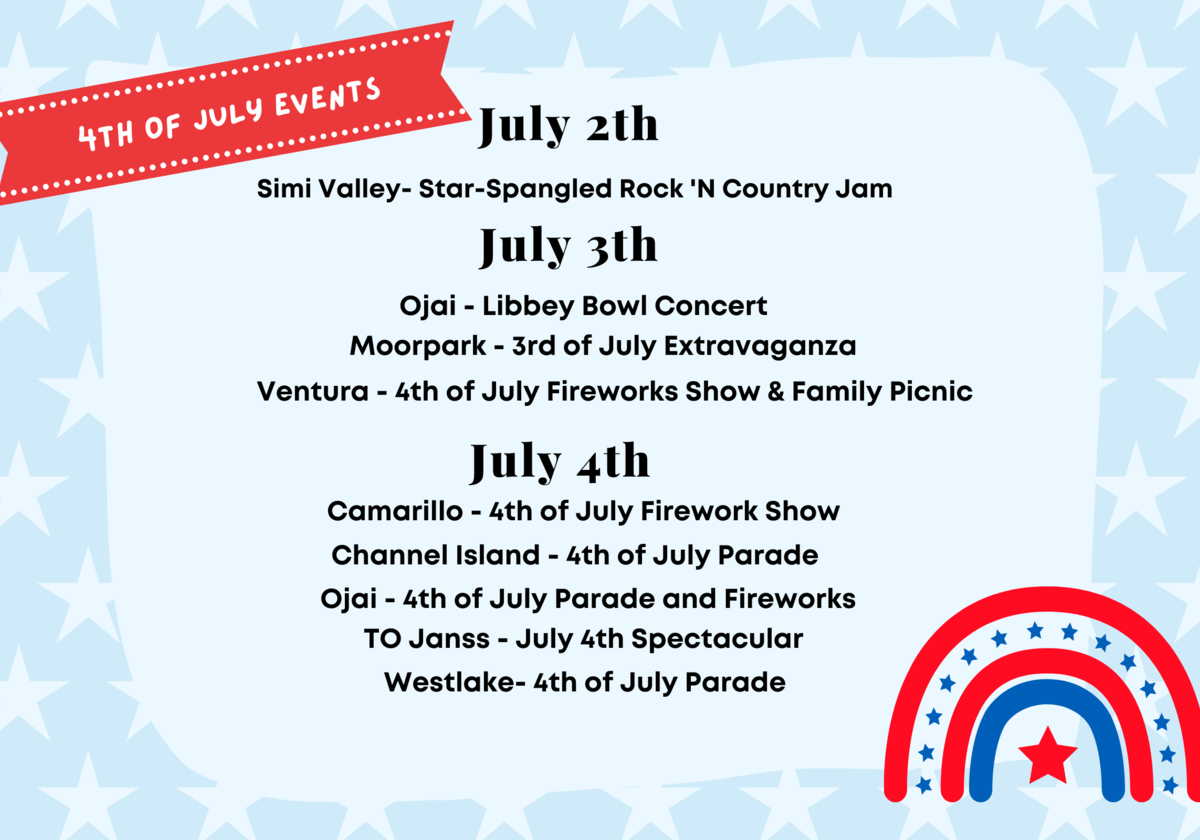 4TH OF JULY EVENTS

July 2th

Simi Valley- Star-Spangled Rock 'N Country Jam

July 3th

Ojai - Libbey Bowl Concert
Moorpark - 3rd of July Extravaganza
Ventura - 4th of July Fireworks Show & Family Picnic

July 4th

Camarillo - 4th of July Firework Show
Channel Island - 4th of July Parade
Ojai - 4th of July Parade and Fireworks
TO Janss - July 4th Spectacular
Westlake- 4th of July Parade